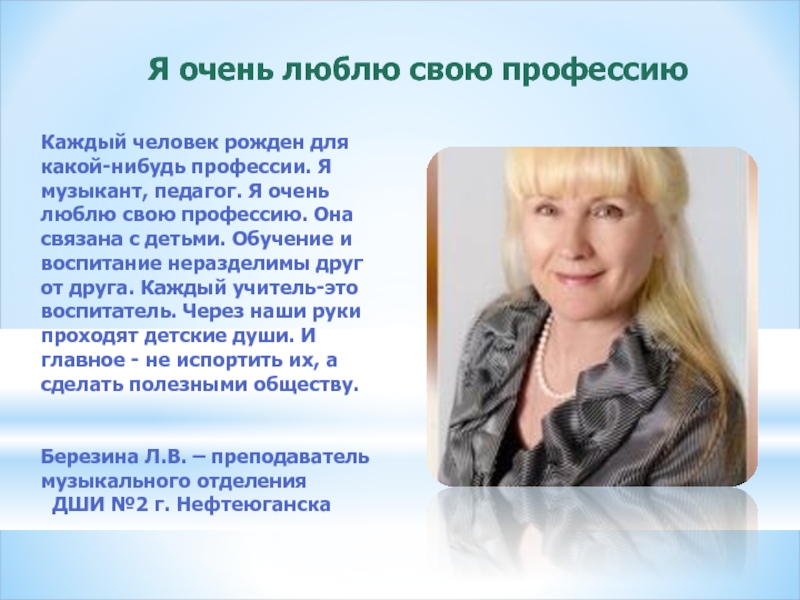 Я очень люблю свою профессию

Каждый человек рожден для какой-нибудь профессии. Я музыкант, педагог. Я очень люблю свою профессию. Она связана с детьми. Обучение и воспитание неразделимы друг от друга. Каждый учитель-это воспитатель. Через наши руки проходят детские души. И главное - не испортить их, а сделать полезными обществу.

Березина Л.В. – преподаватель музыкального отделения ДШИ №2 г. Нефтеюганска